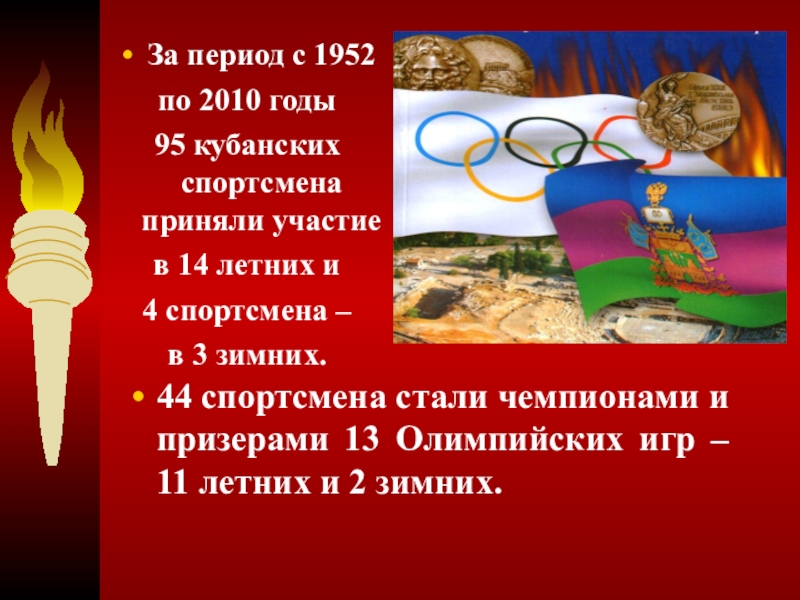 • За период с 1952 по 2010 годы 95 кубанских спортсмена приняли участие в 14 летних и 4 спортсмена – в 3 зимних.

• 44 спортсмена стали чемпионами и призерами 13 Олимпийских игр – 11 летних и 2 зимних.